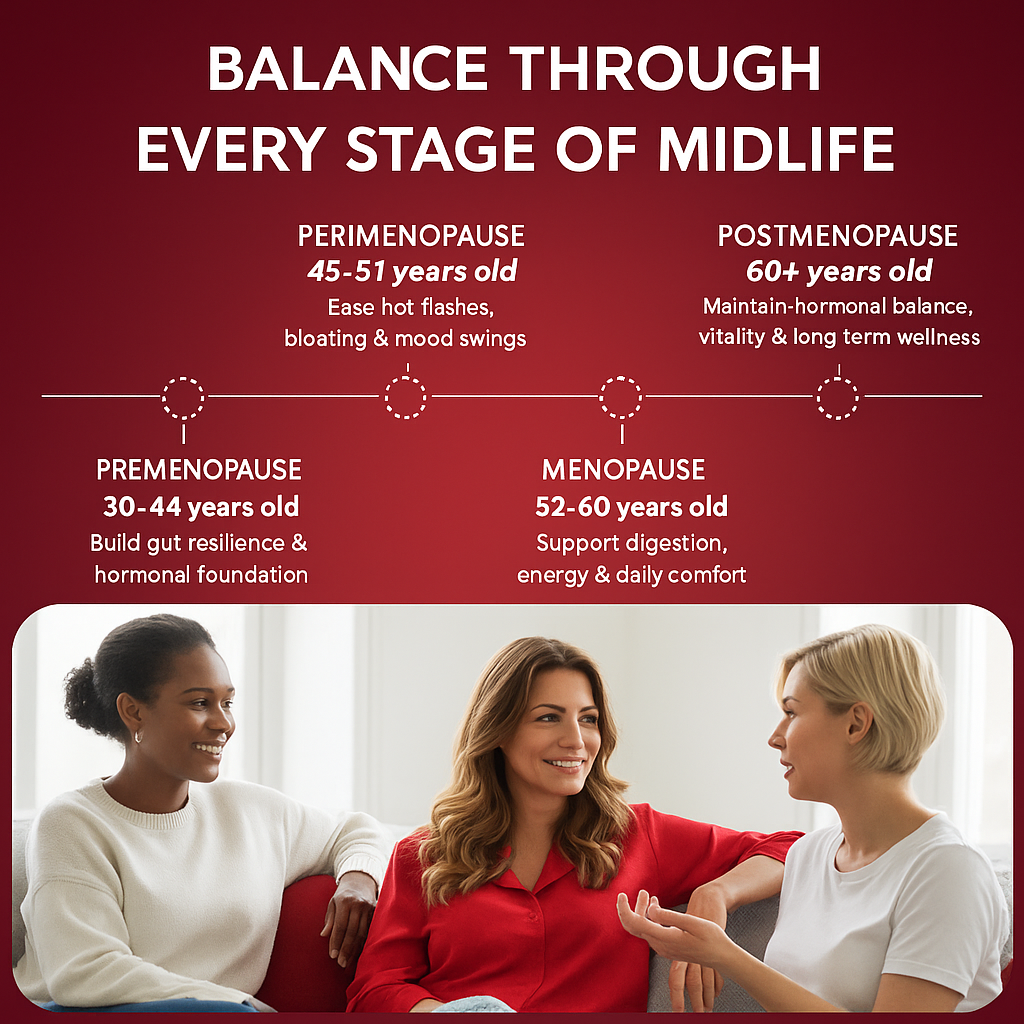 BALANCE THROUGH EVERY STAGE OF MIDLIFE

PREMENOPAUSE
30-44 years old
Build gut resilience & hormonal foundation

PERIMENOPAUSE
45-51 years old
Ease hot flashes, bloating & mood swings

MENOPAUSE
52-60 years old
Support digestion, energy & daily comfort

POSTMENOPAUSE
60+ years old
Maintain-hormonal balance, vitality & long term wellness